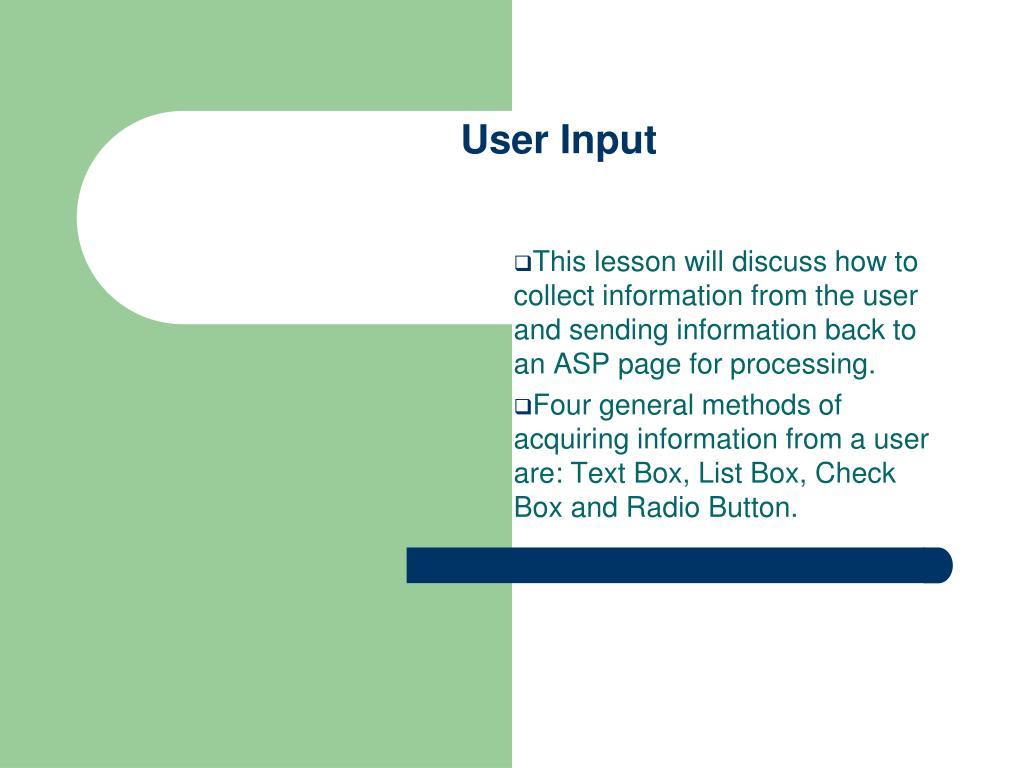 User Input

❑This lesson will discuss how to collect information from the user and sending information back to an ASP page for processing.

❑Four general methods of acquiring information from a user are: Text Box, List Box, Check Box and Radio Button.